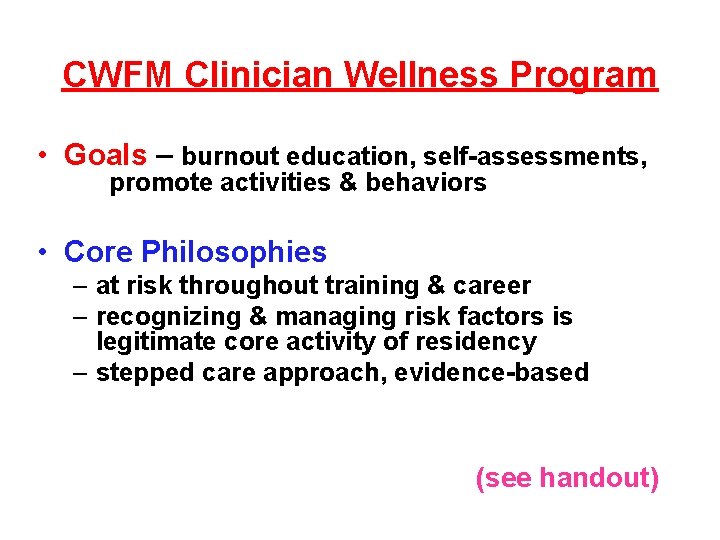 CWFM Clinician Wellness Program

• Goals – burnout education, self-assessments, promote activities & behaviors

• Core Philosophies
– at risk throughout training & career
– recognizing & managing risk factors is legitimate core activity of residency
– stepped care approach, evidence-based

(see handout)